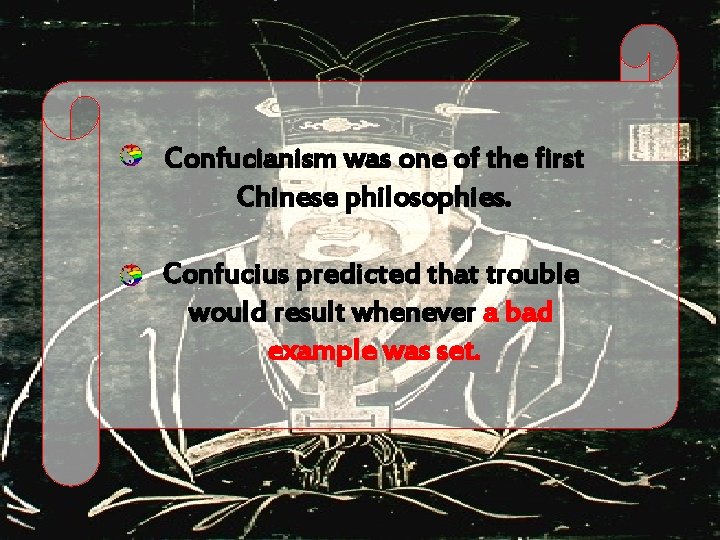 Confucianism was one of the first Chinese philosophies.

Confucius predicted that trouble would result whenever a bad example was set.